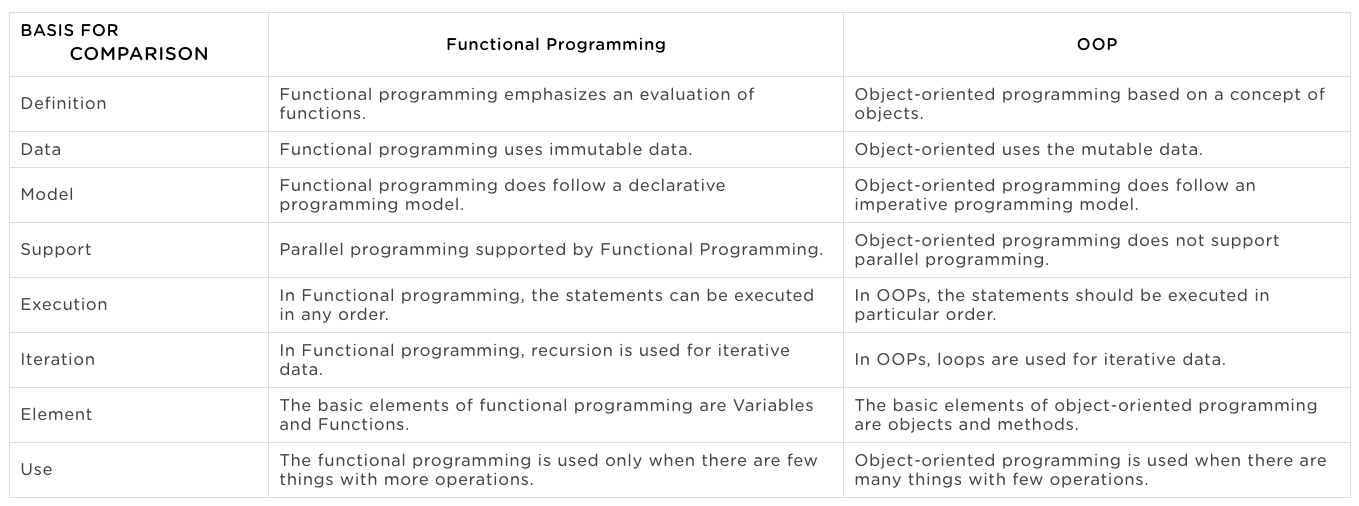 | BASIS FOR COMPARISON | Functional Programming | OOP |
|---|---|---|
| Definition | Functional programming emphasizes an evaluation of functions. | Object-oriented programming based on a concept of objects. |
| Data | Functional programming uses immutable data. | Object-oriented uses the mutable data. |
| Model | Functional programming does follow a declarative programming model. | Object-oriented programming does follow an imperative programming model. |
| Support | Parallel programming supported by Functional Programming. | Object-oriented programming does not support parallel programming. |
| Execution | In Functional programming, the statements can be executed in any order. | In OOPs, the statements should be executed in particular order. |
| Iteration | In Functional programming, recursion is used for iterative data. | In OOPs, loops are used for iterative data. |
| Element | The basic elements of functional programming are Variables and Functions. | The basic elements of object-oriented programming are objects and methods. |
| Use | The functional programming is used only when there are few things with more operations. | Object-oriented programming is used when there are many things with few operations. |